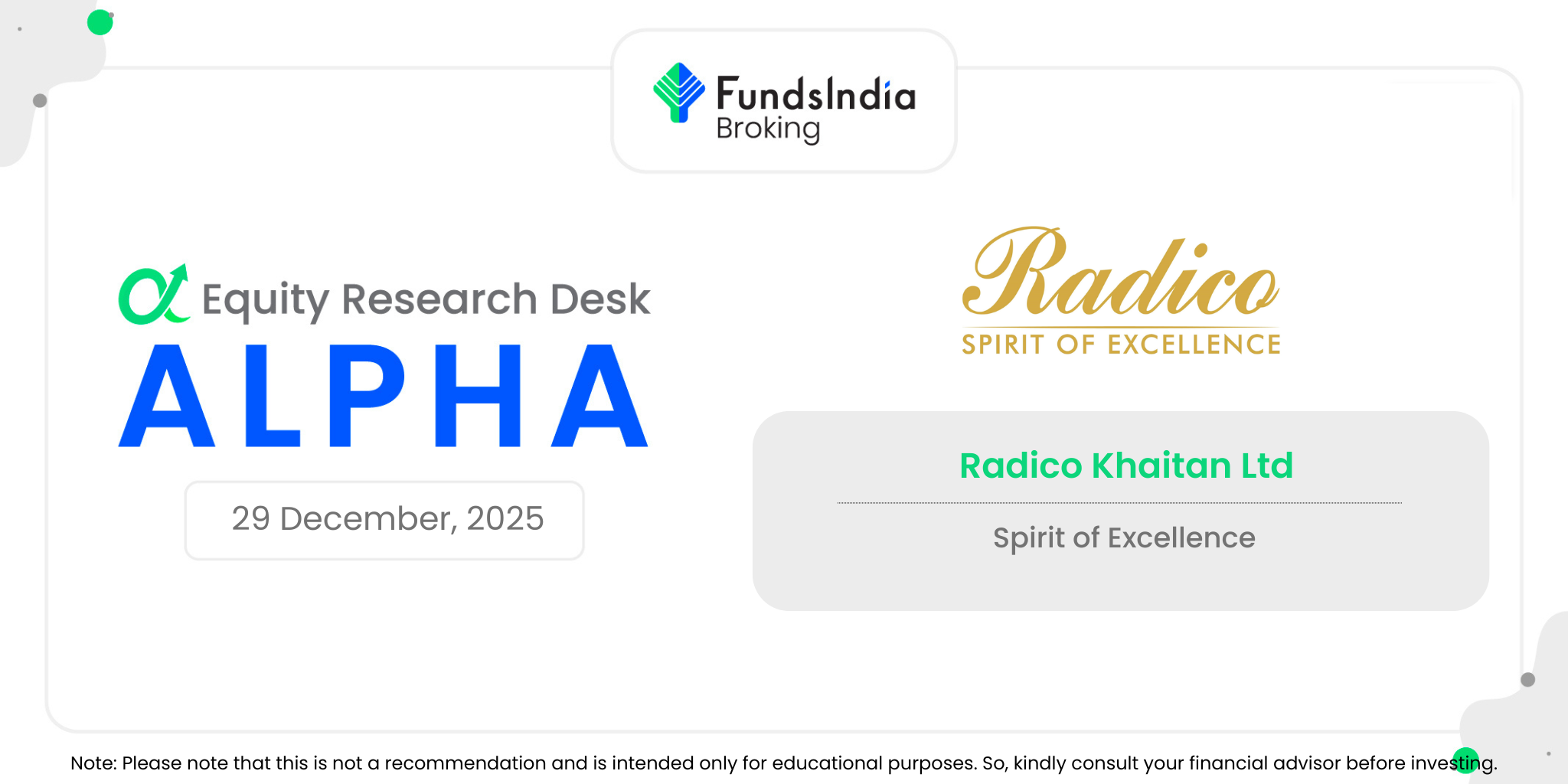 FundsIndia
Broking

Equity Research Desk
ALPHA

29 December, 2025

Radico
SPIRIT OF EXCELLENCE

Radico Khaitan Ltd

Spirit of Excellence

Note: Please note that this is not a recommendation and is intended only for educational purposes. So, kindly consult your financial advisor before investing.